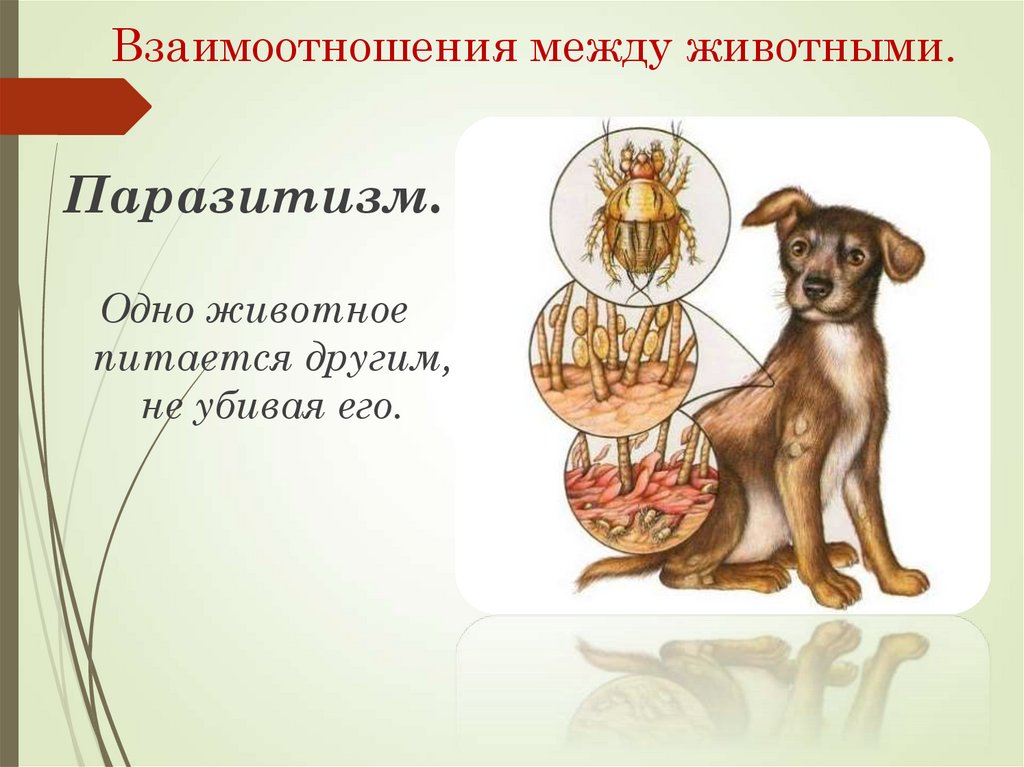 Взаимоотношения между животными.

Паразитизм.

Одно животное питается другим, не убивая его.